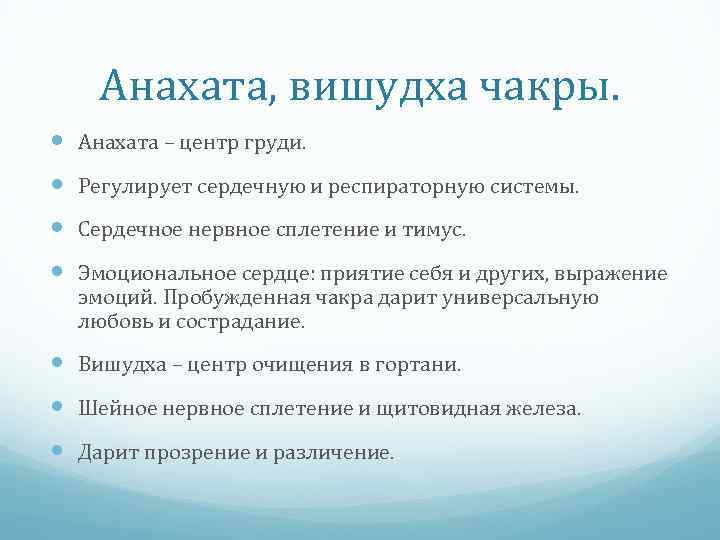 Анахата, вишудха чакры.

Анахата – центр груди.

Регулирует сердечную и респираторную системы.

Сердечное нервное сплетение и тимус.

Эмоциональное сердце: приятие себя и других, выражение эмоций. Пробужденная чакра дарит универсальную любовь и сострадание.

Вишудха – центр очищения в гортани.

Шейное нервное сплетение и щитовидная железа.

Дарит прозрение и различение.